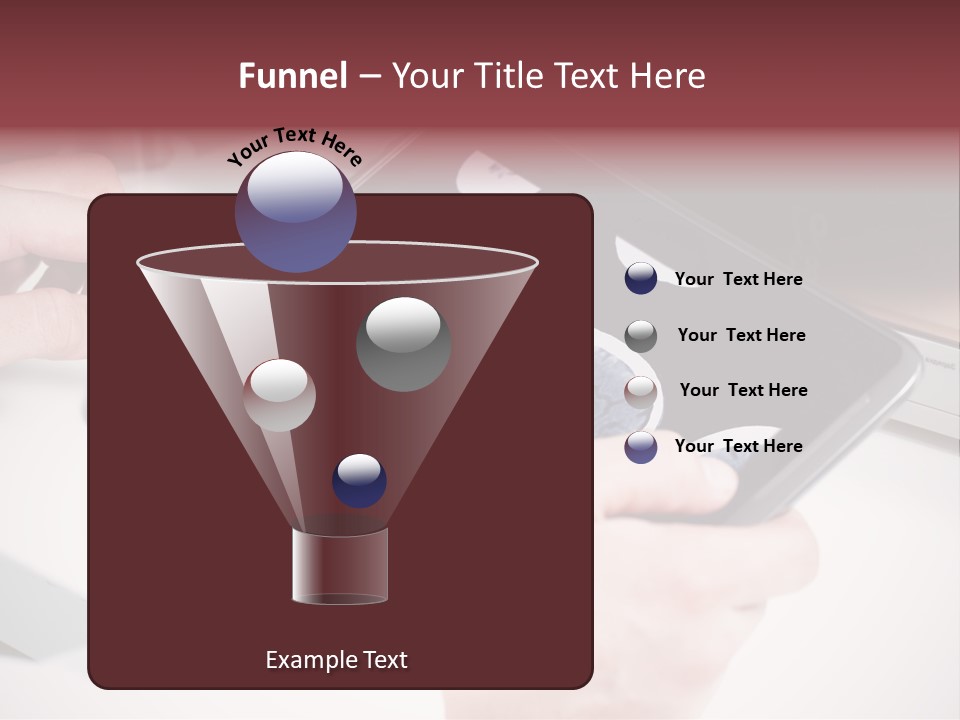 Funnel – Your Title Text Here

Your Text Here

Your Text Here

Your Text Here

Your Text Here

Your Text Here

Example Text